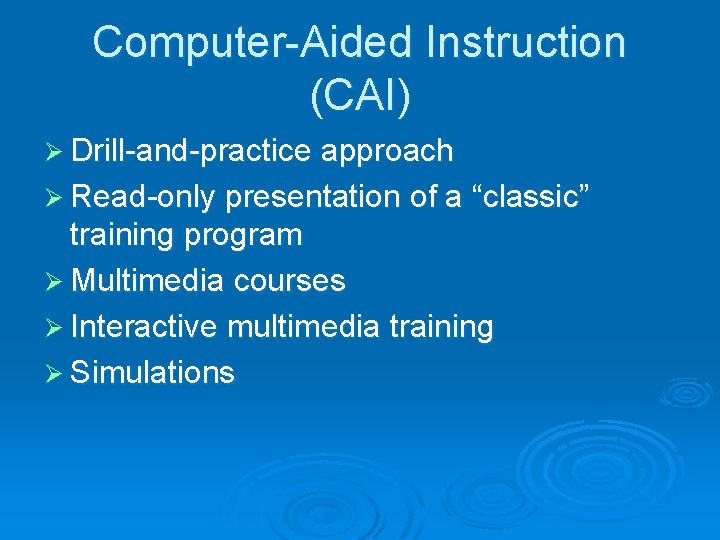 Computer-Aided Instruction (CAI)

➢ Drill-and-practice approach
➢ Read-only presentation of a “classic” training program
➢ Multimedia courses
➢ Interactive multimedia training
➢ Simulations